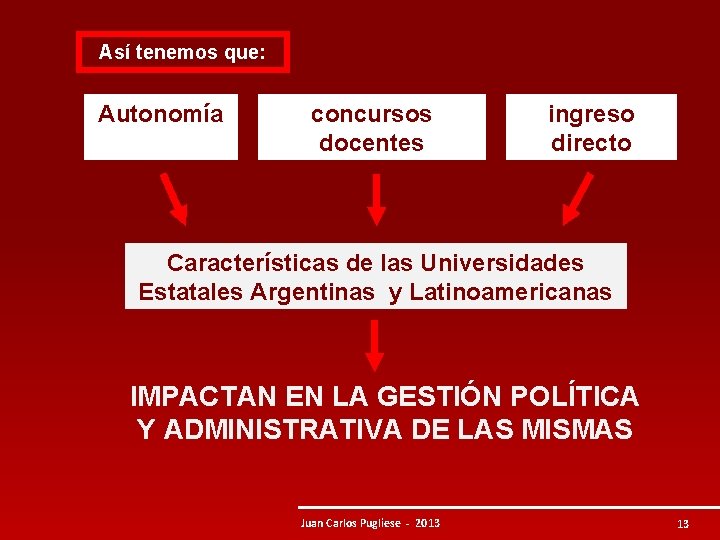 Así tenemos que:

Autonomía

concursos docentes

ingreso directo

Características de las Universidades Estatales Argentinas y Latinoamericanas

IMPACTAN EN LA GESTIÓN POLÍTICA Y ADMINISTRATIVA DE LAS MISMAS

Juan Carlos Pugliese - 2013

13